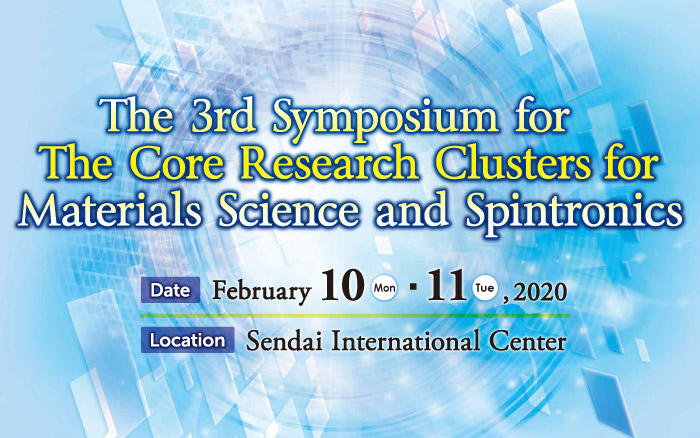 The 3rd Symposium for
The Core Research Clusters for
Materials Science and Spintronics

Date February 10 Mon · 11 Tue , 2020

Location Sendai International Center